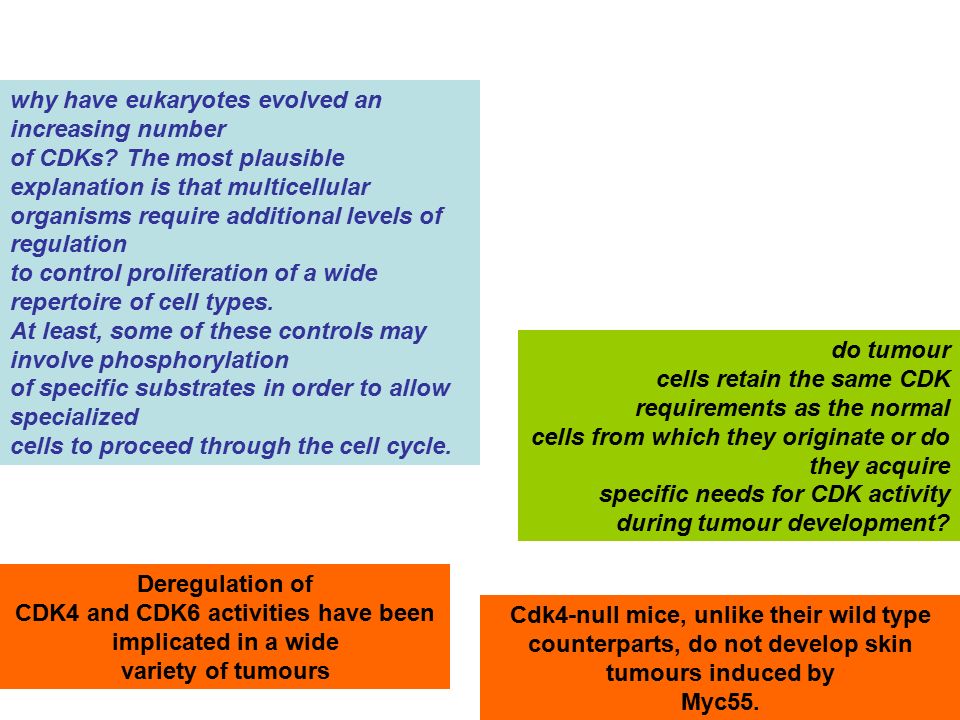 why have eukaryotes evolved an increasing number of CDKs? The most plausible explanation is that multicellular organisms require additional levels of regulation to control proliferation of a wide repertoire of cell types. At least, some of these controls may involve phosphorylation of specific substrates in order to allow specialized cells to proceed through the cell cycle.

do tumour cells retain the same CDK requirements as the normal cells from which they originate or do they acquire specific needs for CDK activity during tumour development?

Deregulation of CDK4 and CDK6 activities have been implicated in a wide variety of tumours

Cdk4-null mice, unlike their wild type counterparts, do not develop skin tumours induced by Myc55.